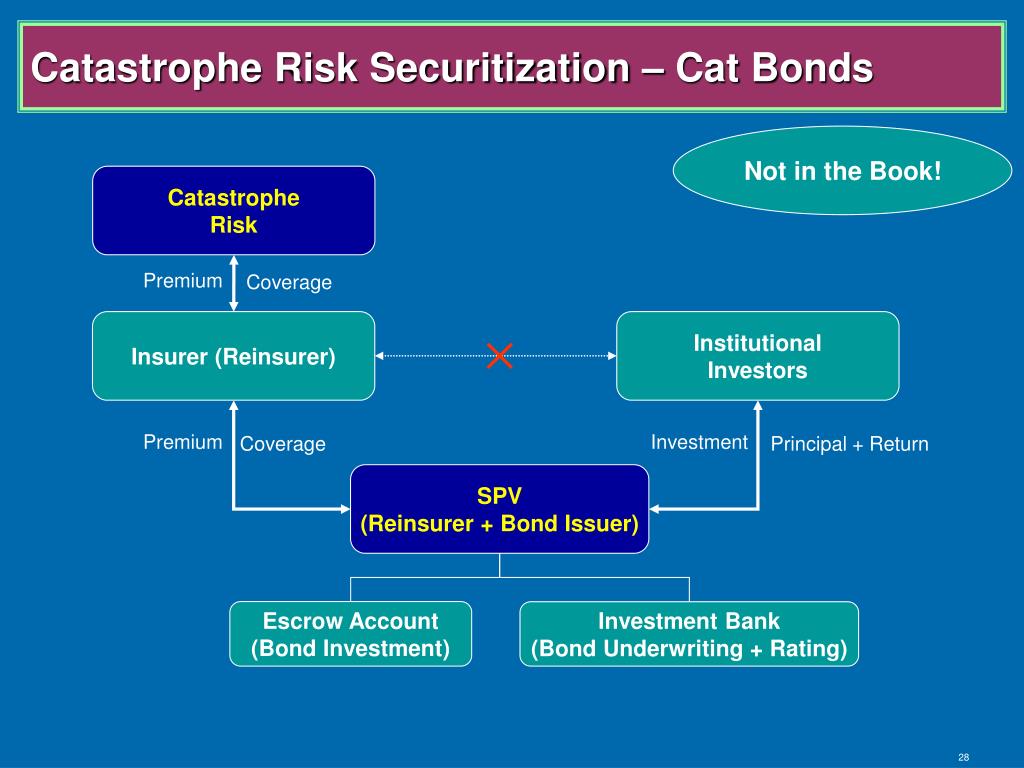 Catastrophe Risk Securitization – Cat Bonds

Not in the Book!

Catastrophe Risk

Premium

Coverage

Insurer (Reinsurer)

Institutional Investors

Premium

Coverage

Investment

Principal + Return

SPV (Reinsurer + Bond Issuer)

Escrow Account (Bond Investment)

Investment Bank (Bond Underwriting + Rating)

28